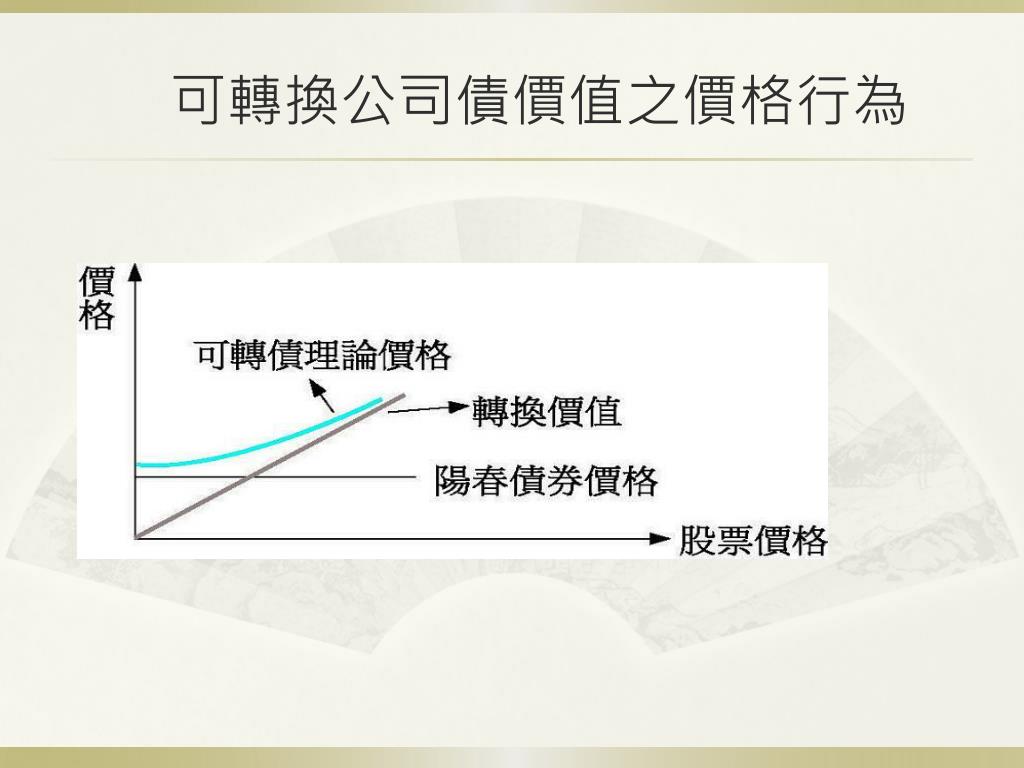 可轉換公司債價值之價格行為

價格

可轉債理論價格

轉換價值

陽春債券價格

股票價格